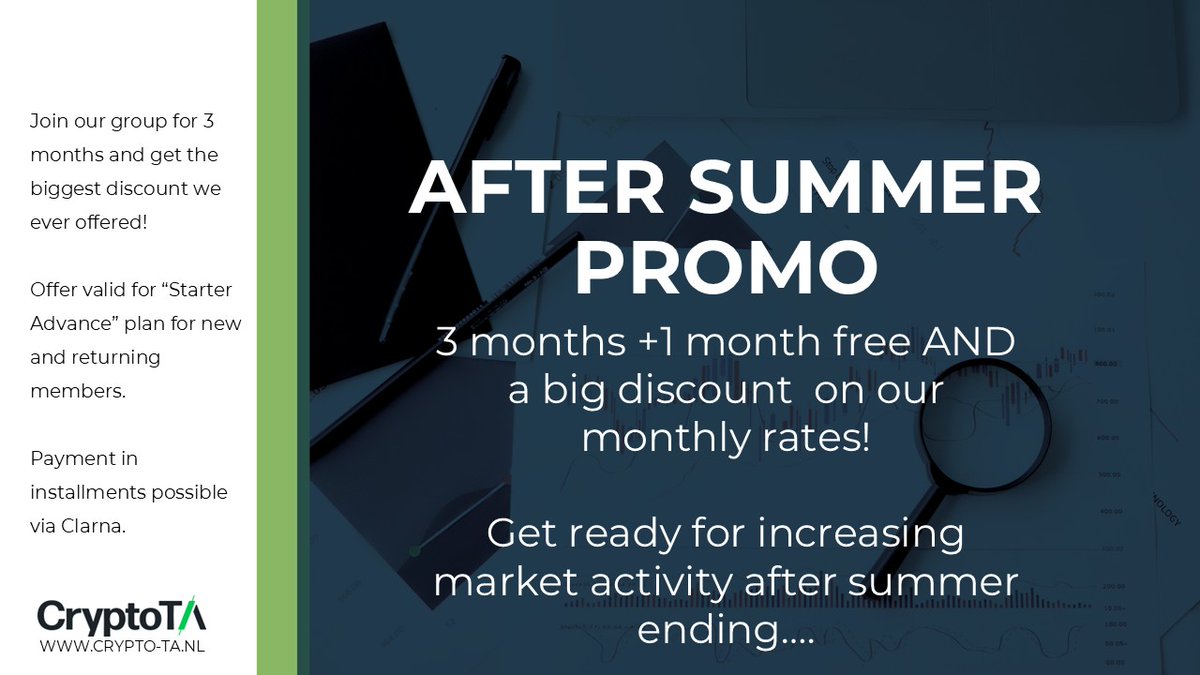 Join our group for 3 months and get the biggest discount we ever offered!

Offer valid for “Starter Advance” plan for new and returning members.

Payment in installments possible via Clarna.

CryptoTA
WWW.CRYPTO-TA.NL

AFTER SUMMER PROMO

3 months +1 month free AND a big discount on our monthly rates!

Get ready for increasing market activity after summer ending....